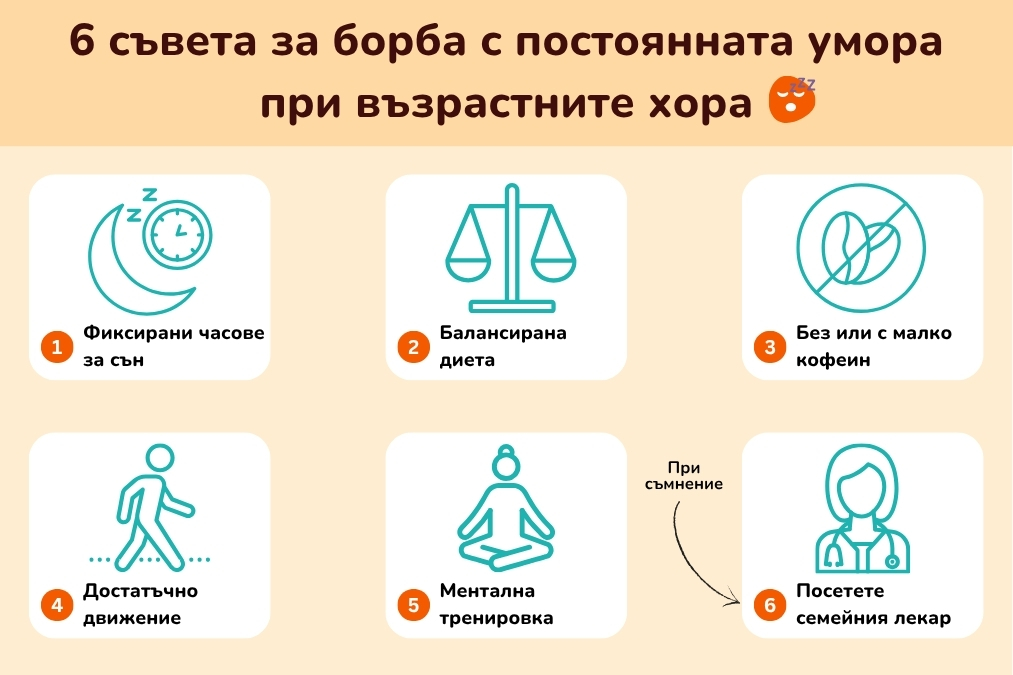 6 съвета за борба с постоянната умора при възрастните хора

1 Фиксирани часове за сън

2 Балансирана диета

3 Без или с малко кофеин

4 Достатъчно движение

5 Ментална тренировка

При съмнение

6 Посетете семейния лекар